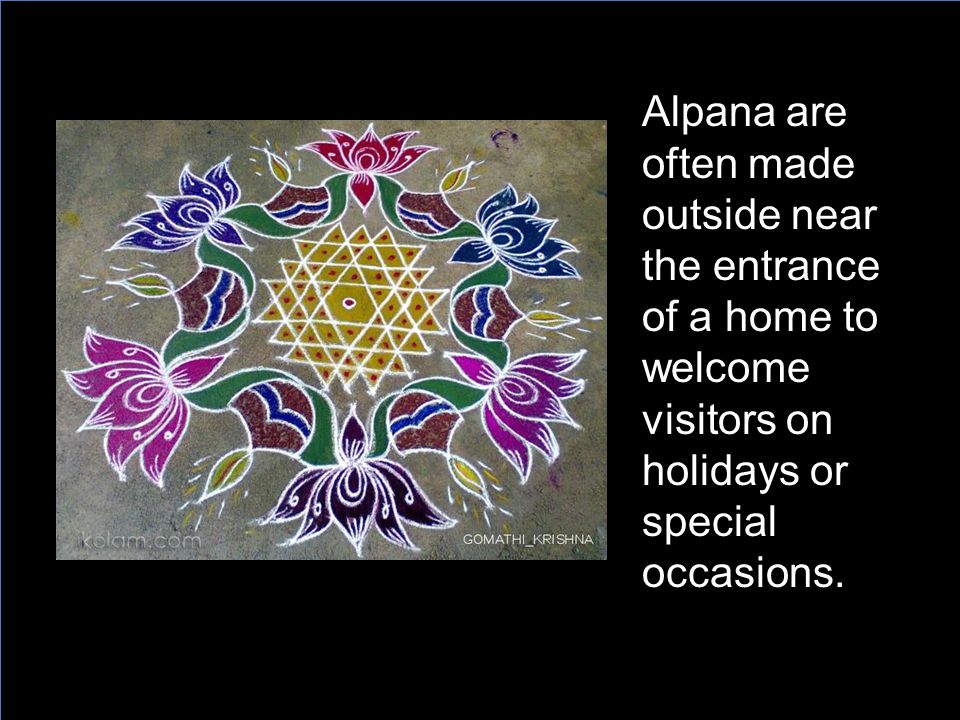 ikolam.com
GOMATHI_KRISHNA

Alpana are often made outside near the entrance of a home to welcome visitors on holidays or special occasions.